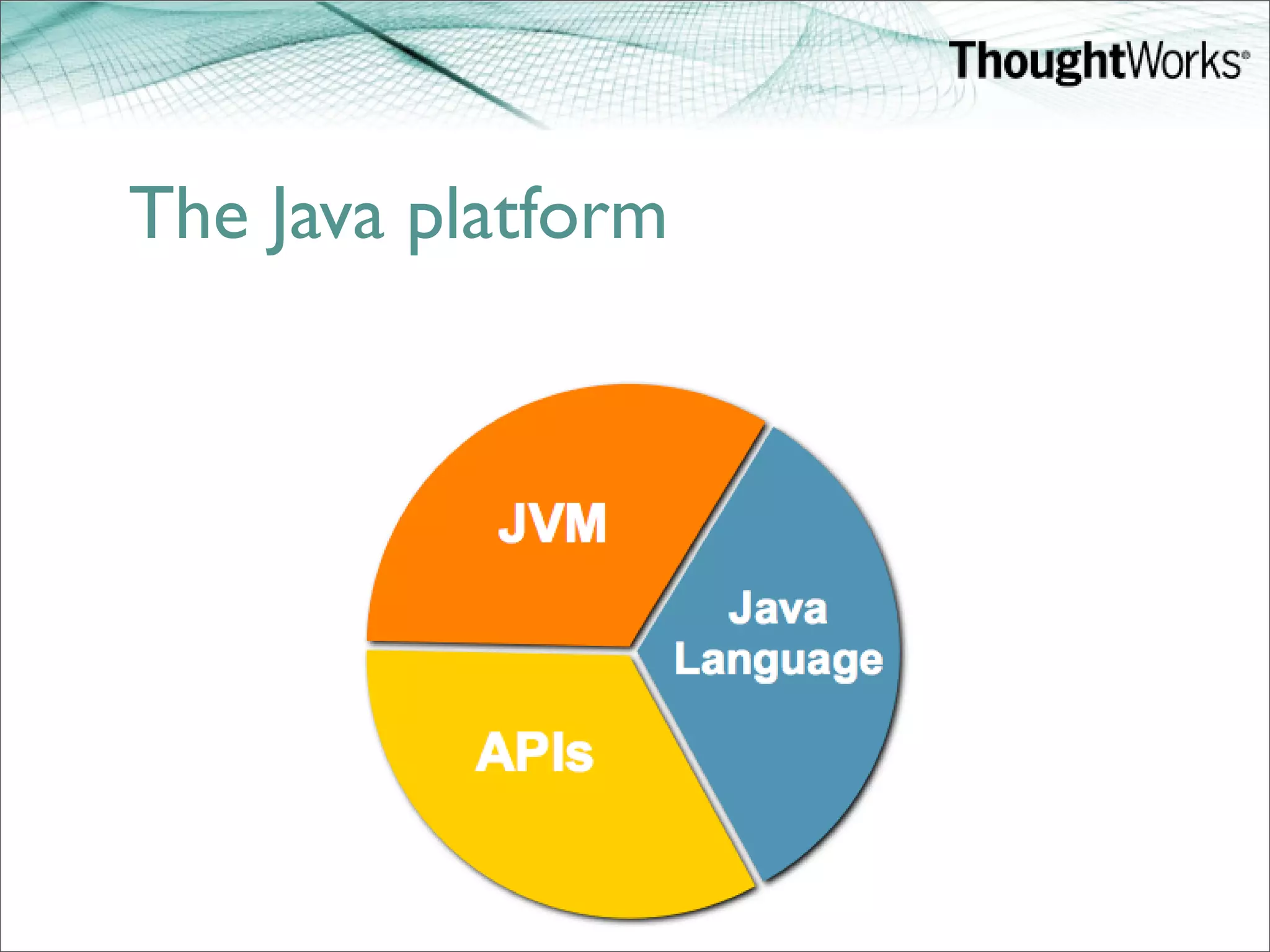 ThoughtWorks®

The Java platform

JVM

Java Language

APIs